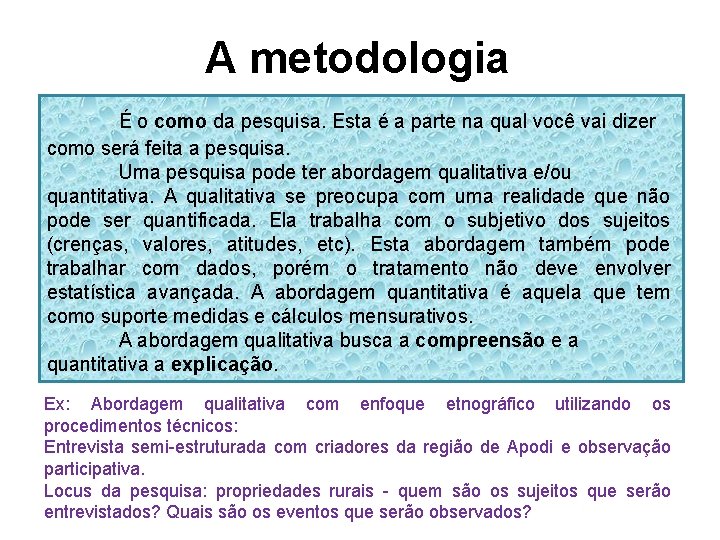 A metodologia

É o como da pesquisa. Esta é a parte na qual você vai dizer como será feita a pesquisa.

Uma pesquisa pode ter abordagem qualitativa e/ou quantitativa. A qualitativa se preocupa com uma realidade que não pode ser quantificada. Ela trabalha com o subjetivo dos sujeitos (crenças, valores, atitudes, etc). Esta abordagem também pode trabalhar com dados, porém o tratamento não deve envolver estatística avançada. A abordagem quantitativa é aquela que tem como suporte medidas e cálculos mensurativos.

A abordagem qualitativa busca a compreensão e a quantitativa a explicação.

Ex: Abordagem qualitativa com enfoque etnográfico utilizando os procedimentos técnicos:
Entrevista semi-estruturada com criadores da região de Apodi e observação participativa.
Locus da pesquisa: propriedades rurais - quem são os sujeitos que serão entrevistados? Quais são os eventos que serão observados?